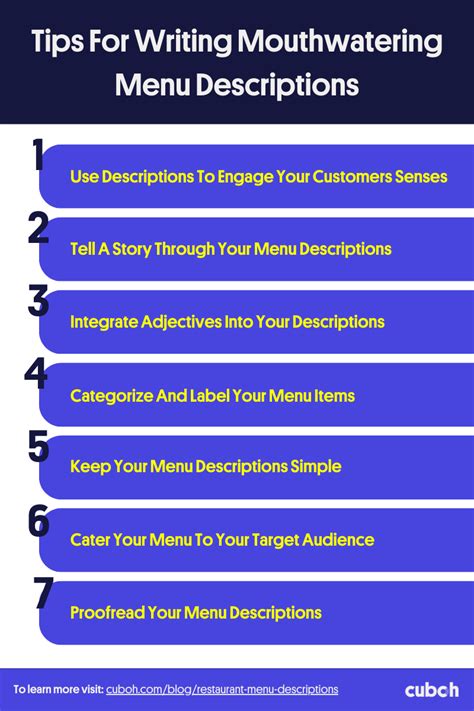 Tips For Writing Mouthwatering Menu Descriptions

1 Use Descriptions To Engage Your Customers Senses

2 Tell A Story Through Your Menu Descriptions

3 Integrate Adjectives Into Your Descriptions

4 Categorize And Label Your Menu Items

5 Keep Your Menu Descriptions Simple

6 Cater Your Menu To Your Target Audience

7 Proofread Your Menu Descriptions

To learn more visit: cuboh.com/blog/restaurant-menu-descriptions

cuboh